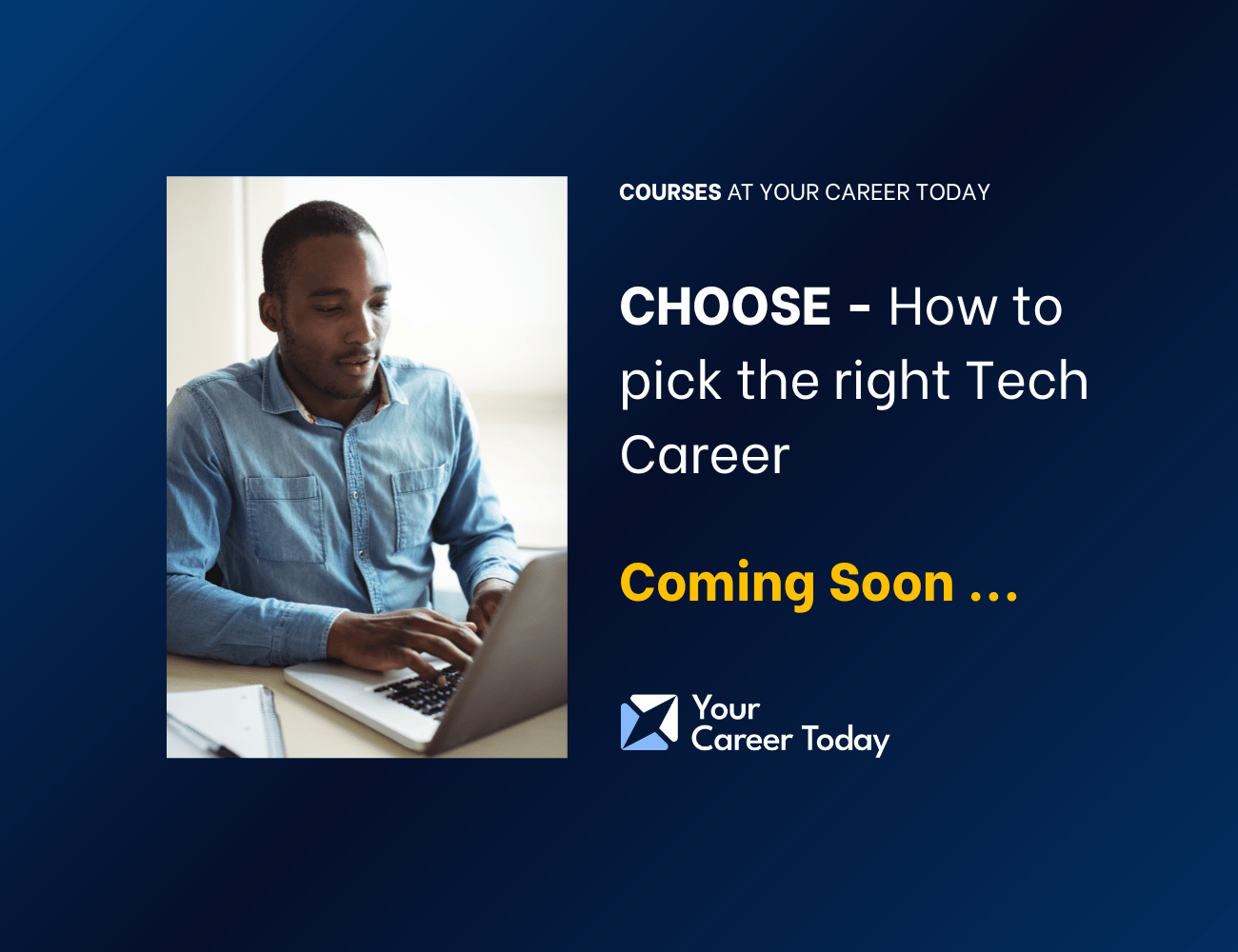 COURSES AT YOUR CAREER TODAY

CHOOSE - How to pick the right Tech Career

Coming Soon ...

Your
Career Today